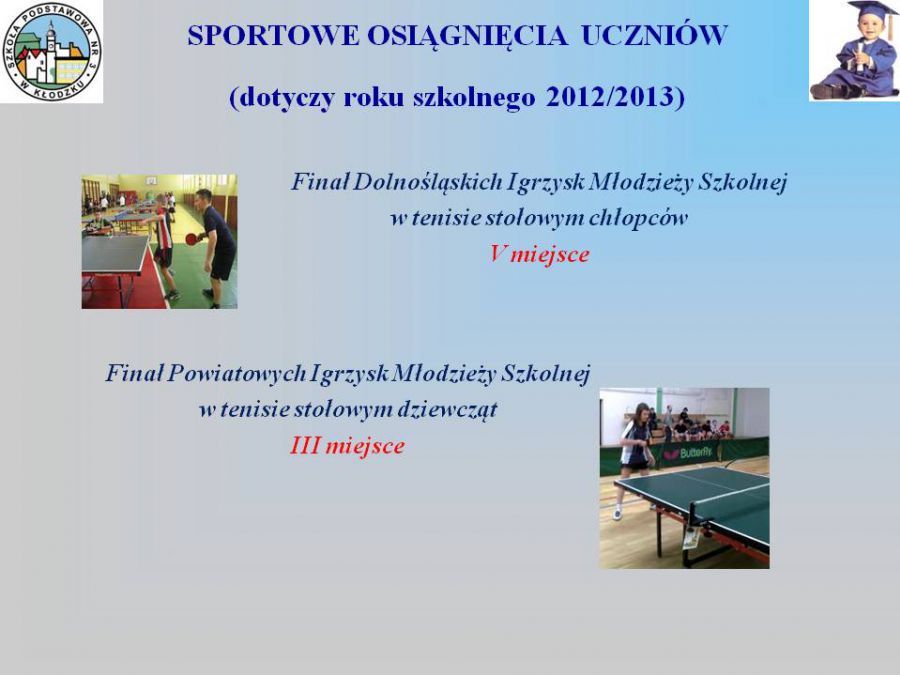 SZKOŁA PODSTAWOWA NR 3 W KŁODZKU

SPORTOWE OSIĄGNIĘCIA UCZNIÓW

(dotyczy roku szkolnego 2012/2013)

Finał Dolnośląskich Igrzysk Młodzieży Szkolnej
w tenisie stołowym chłopców
V miejsce

Finał Powiatowych Igrzysk Młodzieży Szkolnej
w tenisie stołowym dziewcząt
III miejsce

Butterfly